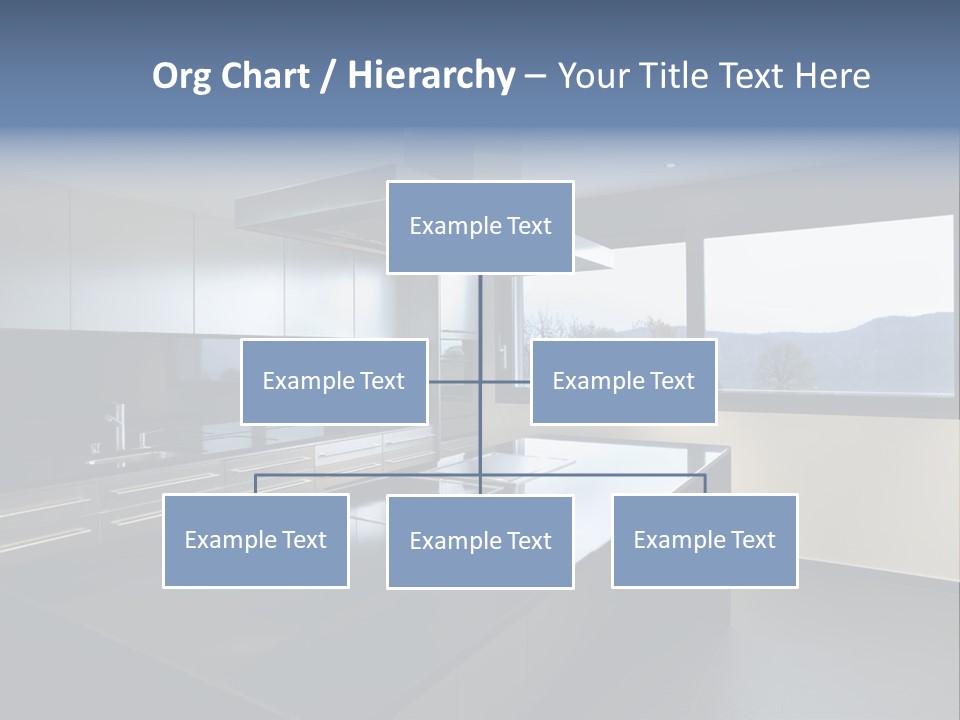 Org Chart / Hierarchy – Your Title Text Here

Example Text

Example Text

Example Text

Example Text

Example Text

Example Text